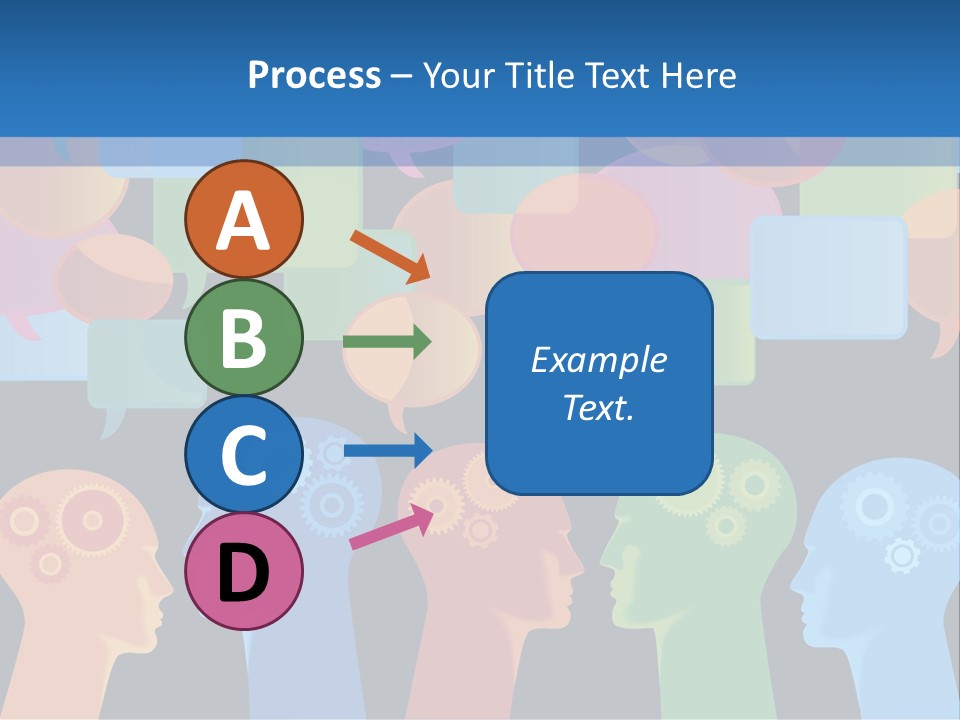 Process – Your Title Text Here

A

B

C

D

Example Text.